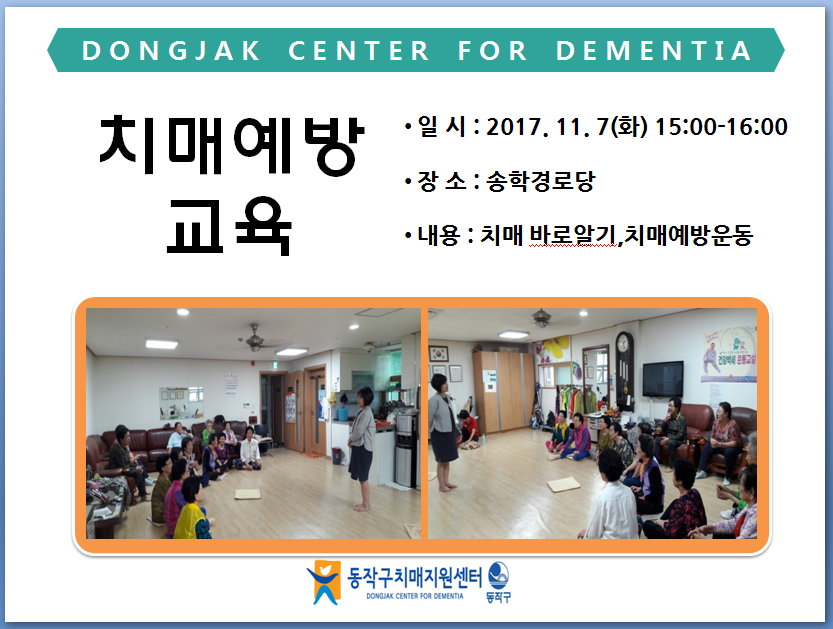 DONGJAK CENTER FOR DEMENTIA

치매예방 교육

• 일 시 : 2017. 11. 7(화) 15:00-16:00

• 장 소 : 송학경로당

• 내용 : 치매 바로알기,치매예방운동

동작구치매지원센터
DONGJAK CENTER FOR DEMENTIA
동작구